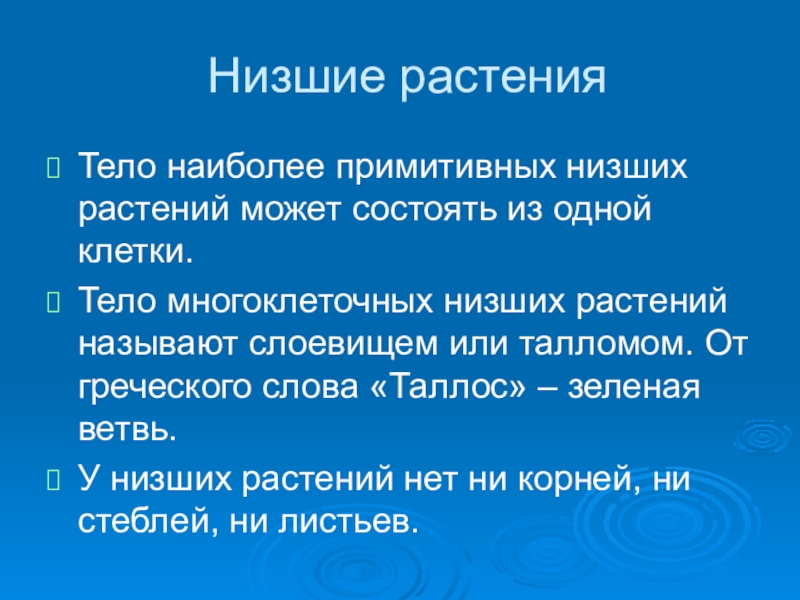 Низшие растения

Тело наиболее примитивных низших растений может состоять из одной клетки.

Тело многоклеточных низших растений называют слоевищем или талломом. От греческого слова «Таллос» – зеленая ветвь.

У низших растений нет ни корней, ни стеблей, ни листьев.